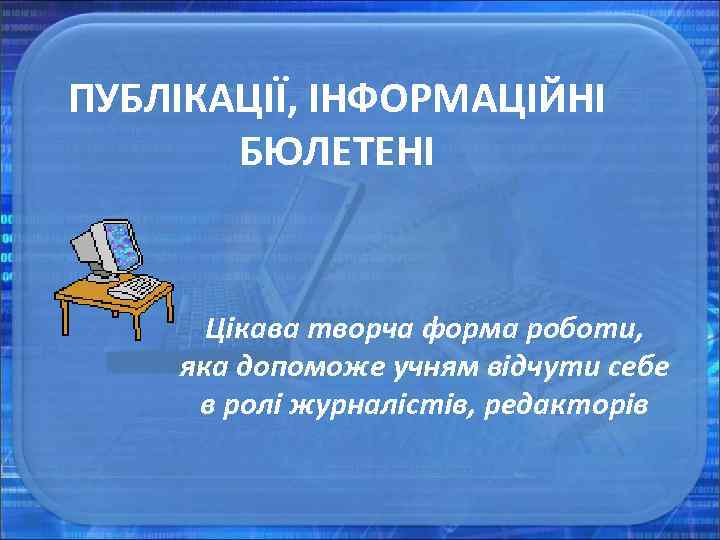 ПУБЛІКАЦІЇ, ІНФОРМАЦІЙНІ БЮЛЕТЕНІ

Цікава творча форма роботи, яка допоможе учням відчути себе в ролі журналістів, редакторів